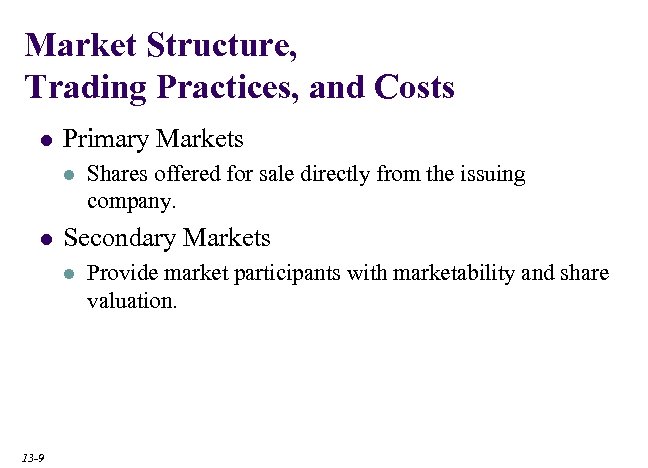 Market Structure,
Trading Practices, and Costs

- Primary Markets
  - Shares offered for sale directly from the issuing company.
- Secondary Markets
  - Provide market participants with marketability and share valuation.

13-9